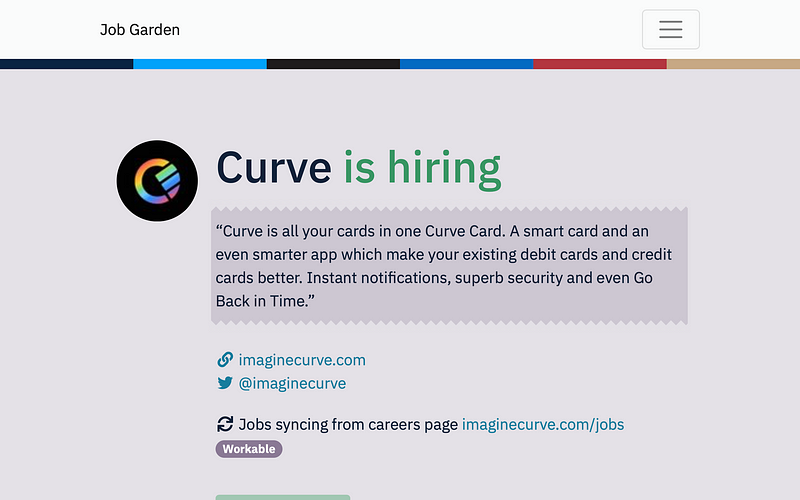 Job Garden

Curve is hiring

“Curve is all your cards in one Curve Card. A smart card and an even smarter app which make your existing debit cards and credit cards better. Instant notifications, superb security and even Go Back in Time.”

imaginecurve.com
@imaginecurve

Jobs syncing from careers page imaginecurve.com/jobs
Workable